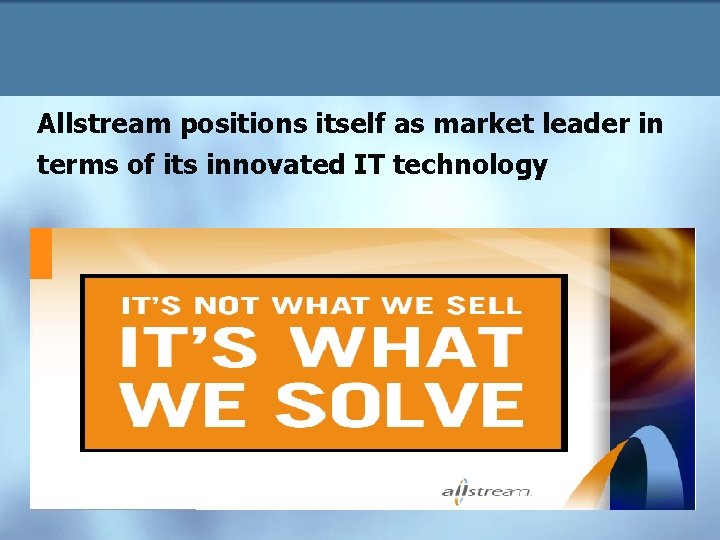 Allstream positions itself as market leader in terms of its innovated IT technology

IT'S NOT WHAT WE SELL
IT'S WHAT WE SOLVE

allstream